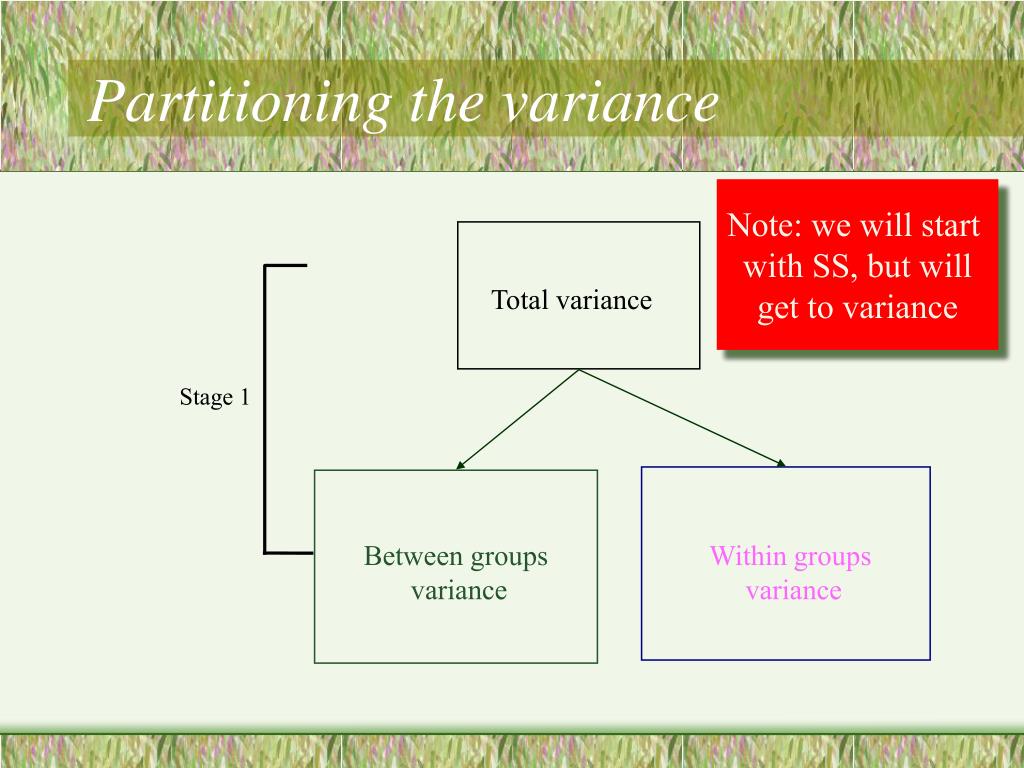 Partitioning the variance

Note: we will start with SS, but will get to variance

Total variance

Stage 1

Between groups variance

Within groups variance